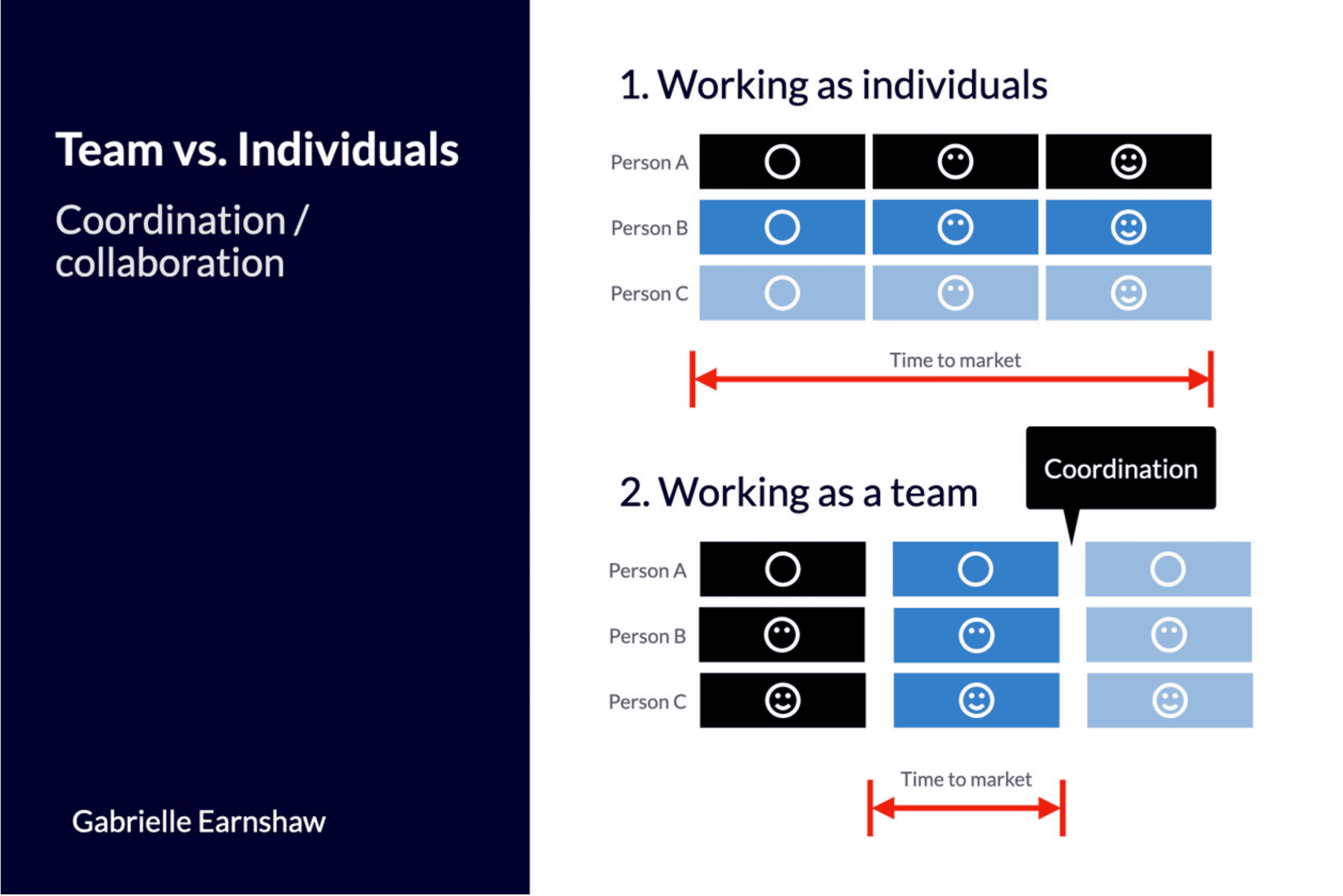 Team vs. Individuals

Coordination / collaboration

Gabrielle Earnshaw

1. Working as individuals

Person A
Person B
Person C

Time to market

2. Working as a team

Coordination

Person A
Person B
Person C

Time to market